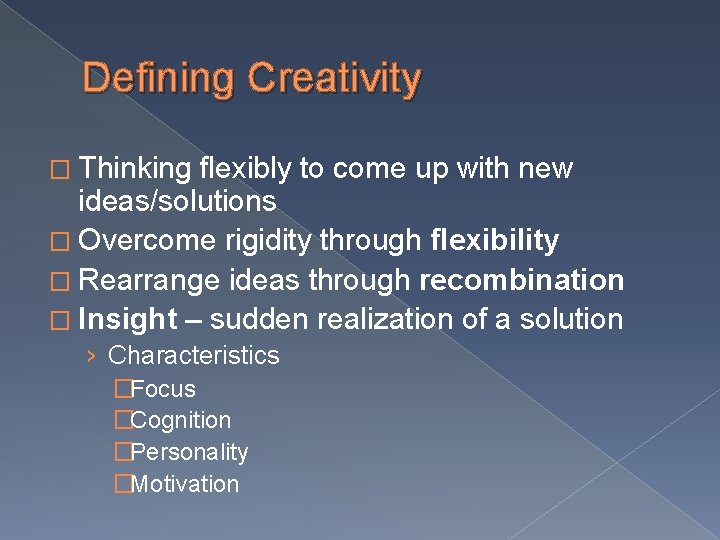 Defining Creativity

□ Thinking flexibly to come up with new ideas/solutions
□ Overcome rigidity through flexibility
□ Rearrange ideas through recombination
□ Insight – sudden realization of a solution
› Characteristics
□Focus
□Cognition
□Personality
□Motivation